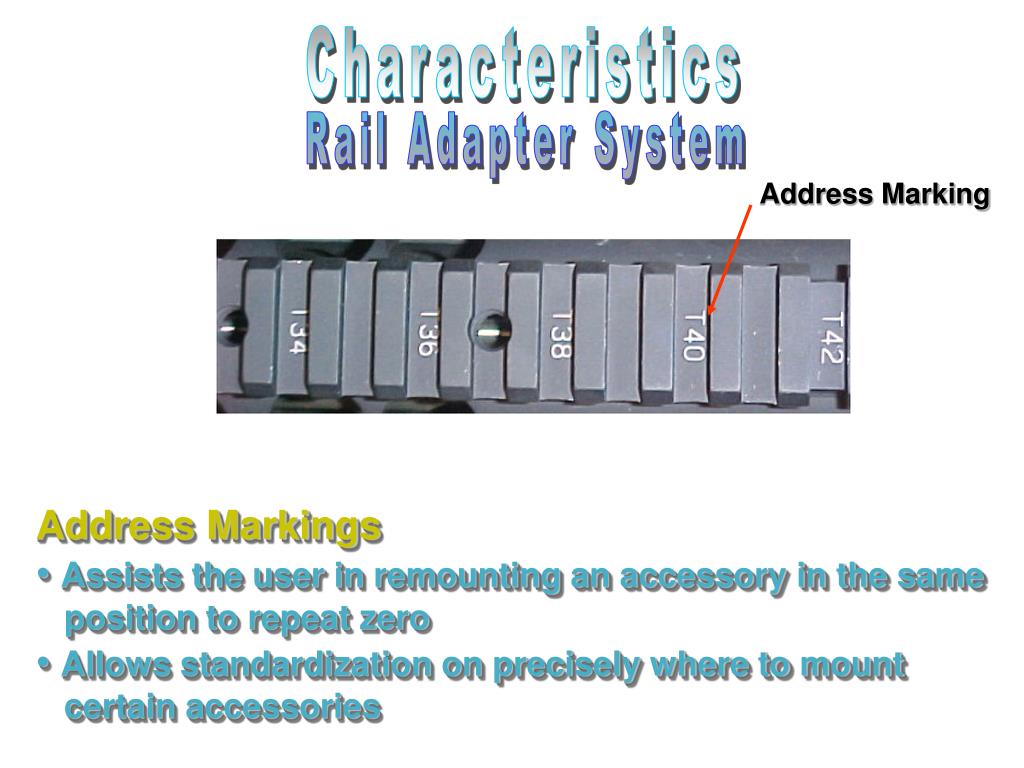 Characteristics
Rail Adapter System

Address Marking

T34 T36 T38 T40 T42

Address Markings

• Assists the user in remounting an accessory in the same position to repeat zero

• Allows standardization on precisely where to mount certain accessories